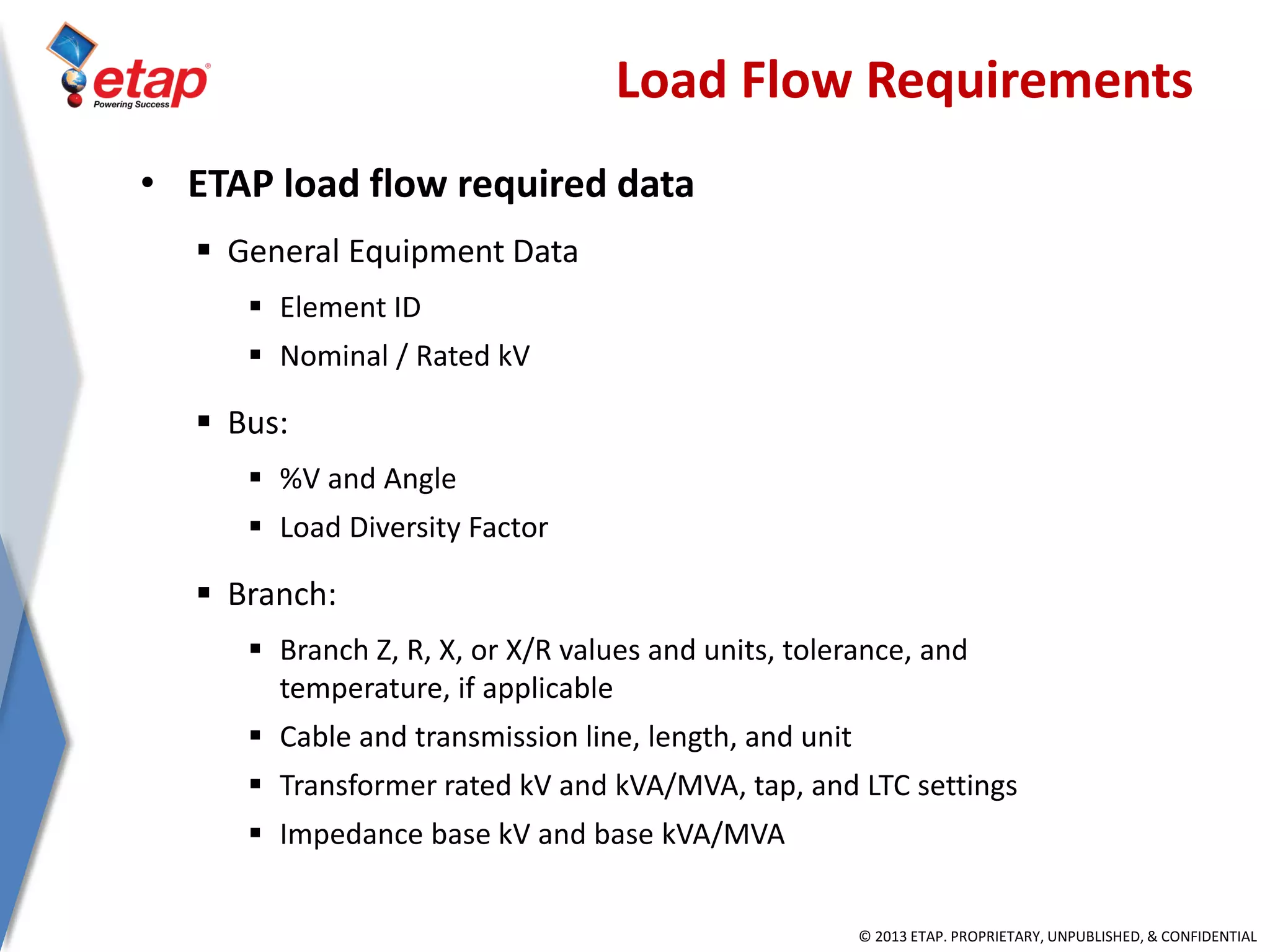 etap®
Powering Success

Load Flow Requirements

• ETAP load flow required data

▪ General Equipment Data

▪ Element ID

▪ Nominal / Rated kV

▪ Bus:

▪ %V and Angle

▪ Load Diversity Factor

▪ Branch:

▪ Branch Z, R, X, or X/R values and units, tolerance, and temperature, if applicable

▪ Cable and transmission line, length, and unit

▪ Transformer rated kV and kVA/MVA, tap, and LTC settings

▪ Impedance base kV and base kVA/MVA

© 2013 ETAP. PROPRIETARY, UNPUBLISHED, & CONFIDENTIAL